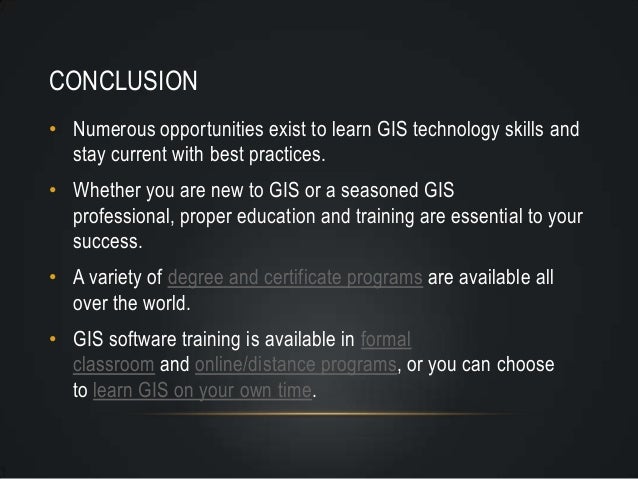 CONCLUSION

• Numerous opportunities exist to learn GIS technology skills and stay current with best practices.

• Whether you are new to GIS or a seasoned GIS professional, proper education and training are essential to your success.

• A variety of degree and certificate programs are available all over the world.

• GIS software training is available in formal classroom and online/distance programs, or you can choose to learn GIS on your own time.